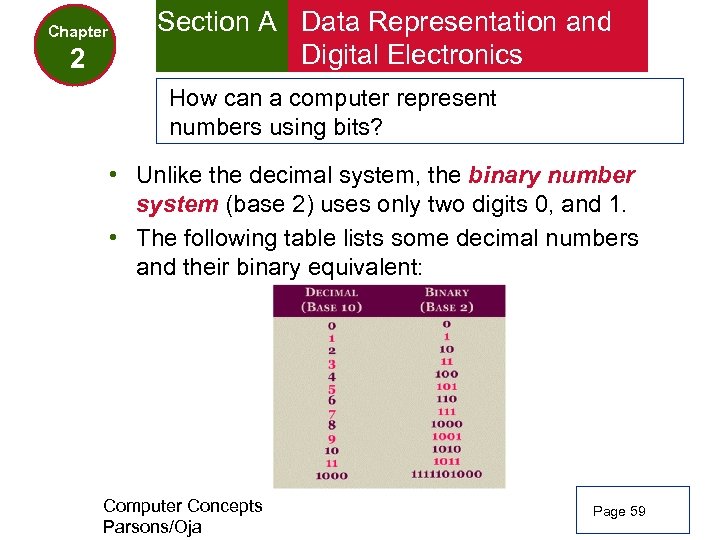 Chapter 2

Section A Data Representation and Digital Electronics

How can a computer represent numbers using bits?

• Unlike the decimal system, the binary number system (base 2) uses only two digits 0, and 1.
• The following table lists some decimal numbers and their binary equivalent:

| DECIMAL (BASE 10) | BINARY (BASE 2) |
|---|---|
| 0 | 0 |
| 1 | 1 |
| 2 | 10 |
| 3 | 11 |
| 4 | 100 |
| 5 | 101 |
| 6 | 110 |
| 7 | 111 |
| 8 | 1000 |
| 9 | 1001 |
| 10 | 1010 |
| 11 | 1011 |
| 1000 | 1111101000 |

Computer Concepts
Parsons/Oja

Page 59